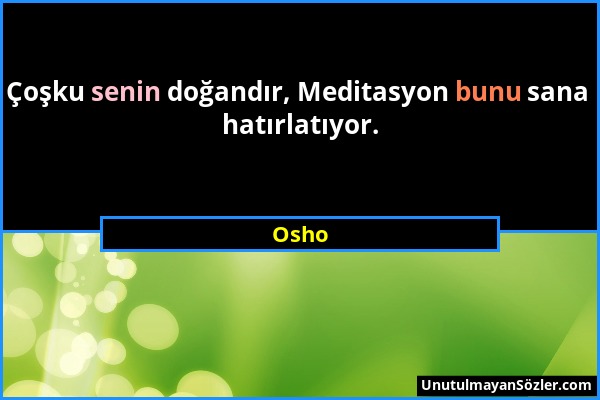 Çoşku senin doğandır, Meditasyon bunu sana hatırlatıyor.

Osho

UnutulmayanSözler.com